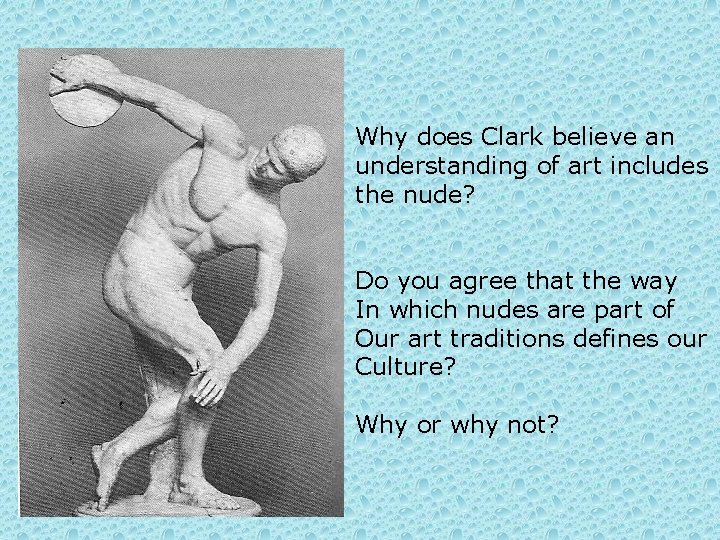 Why does Clark believe an understanding of art includes the nude?

Do you agree that the way In which nudes are part of Our art traditions defines our Culture?

Why or why not?